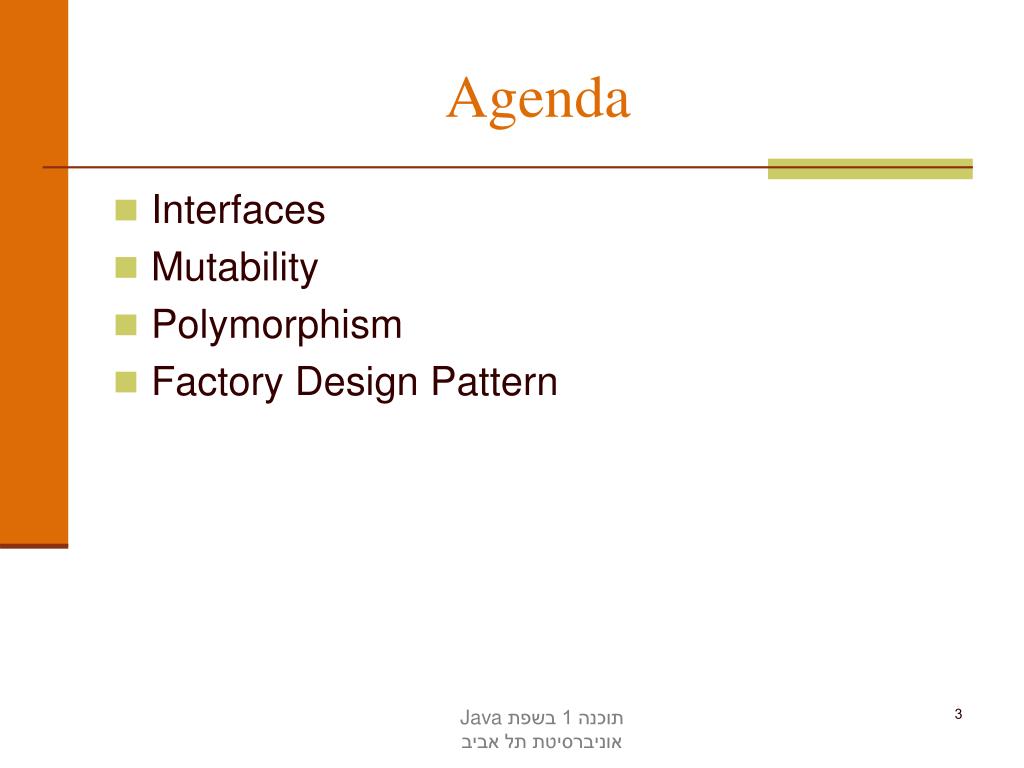 Agenda

- Interfaces
- Mutability
- Polymorphism
- Factory Design Pattern

תוכנה 1 בשפת Java
אוניברסיטת תל אביב

3